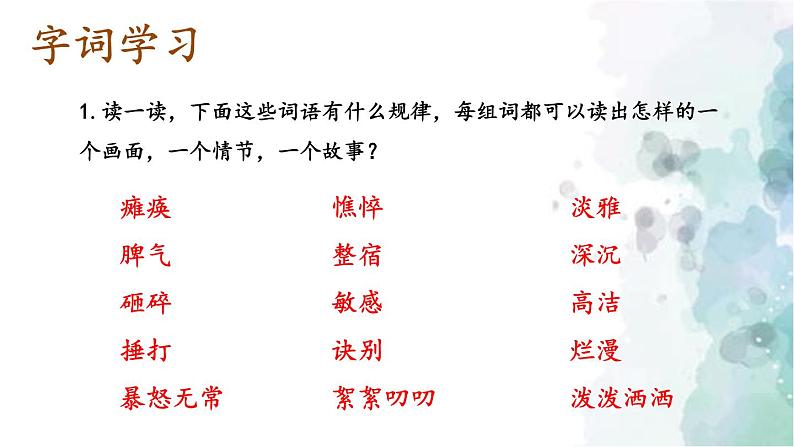 字词学习

1. 读一读，下面这些词语有什么规律，每组词都可以读出怎样的一个画面，一个情节，一个故事？

瘫痪
脾气
砸碎
捶打
暴怒无常

憔悴
整宿
敏感
诀别
絮絮叨叨

淡雅
深沉
高洁
烂漫
泼泼洒洒